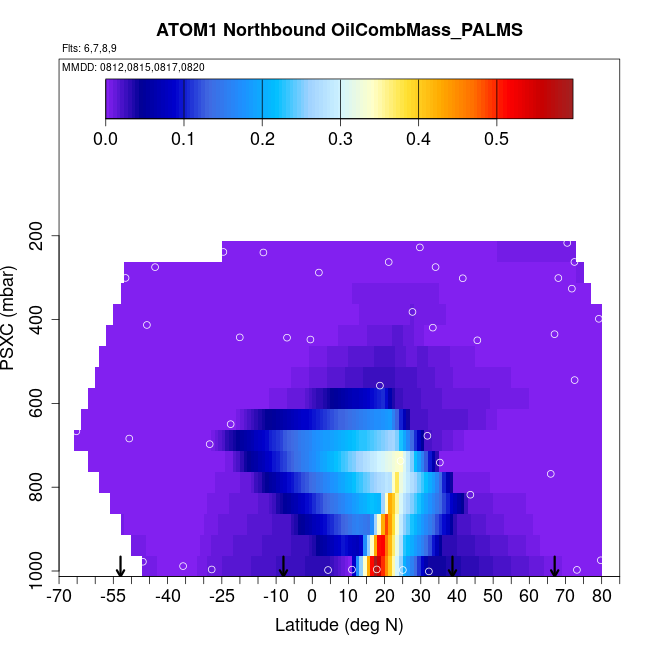 ATOM1 Northbound OilCombMass_PALMS

Flts: 6,7,8,9

MMDD: 0812,0815,0817,0820

0.0 0.1 0.2 0.3 0.4 0.5

PSXC (mbar)

200
400
600
800
1000

-70 -55 -40 -25 -10 0 10 20 30 40 50 60 70 80

Latitude (deg N)